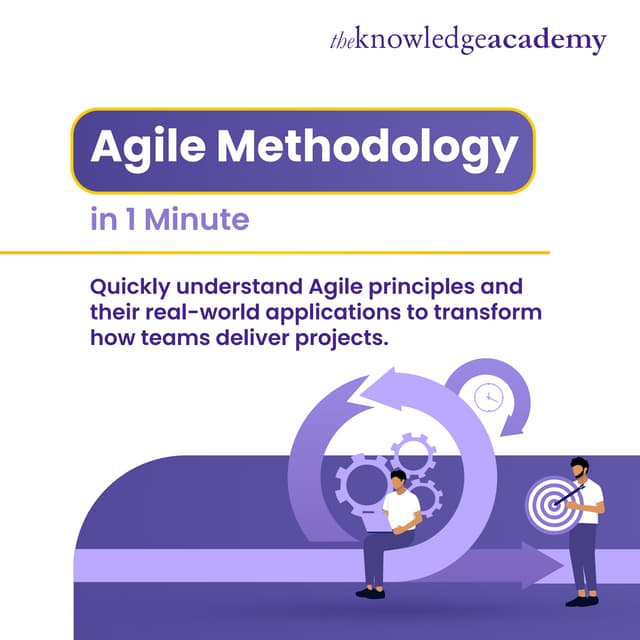 theknowledgeacademy

Agile Methodology

in 1 Minute

Quickly understand Agile principles and their real-world applications to transform how teams deliver projects.